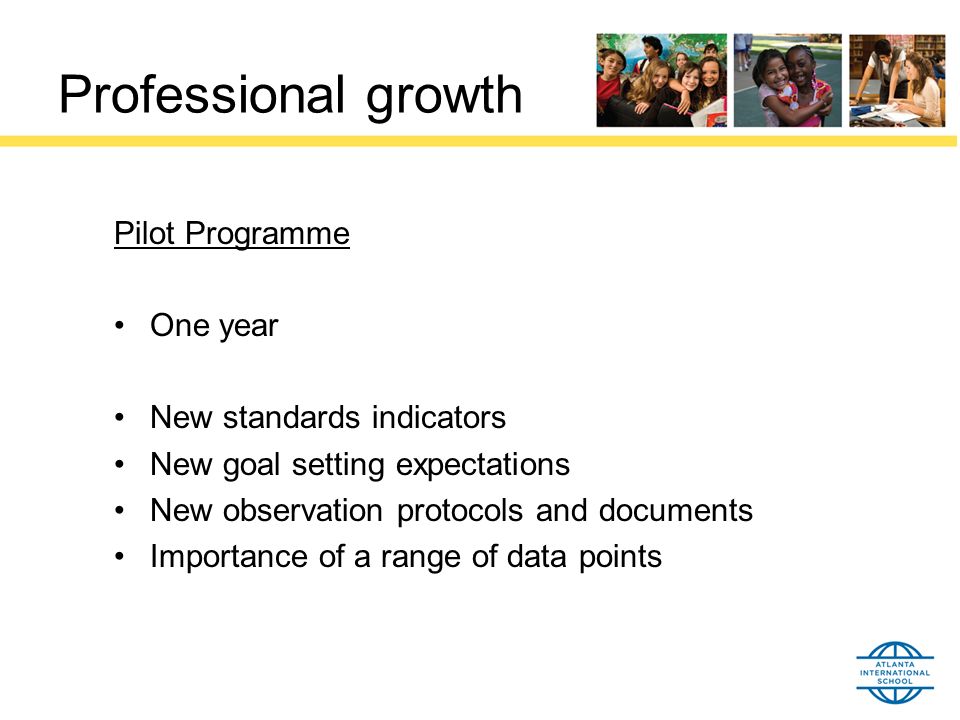 Professional growth

Pilot Programme

• One year

• New standards indicators
• New goal setting expectations
• New observation protocols and documents
• Importance of a range of data points

ATLANTA INTERNATIONAL SCHOOL